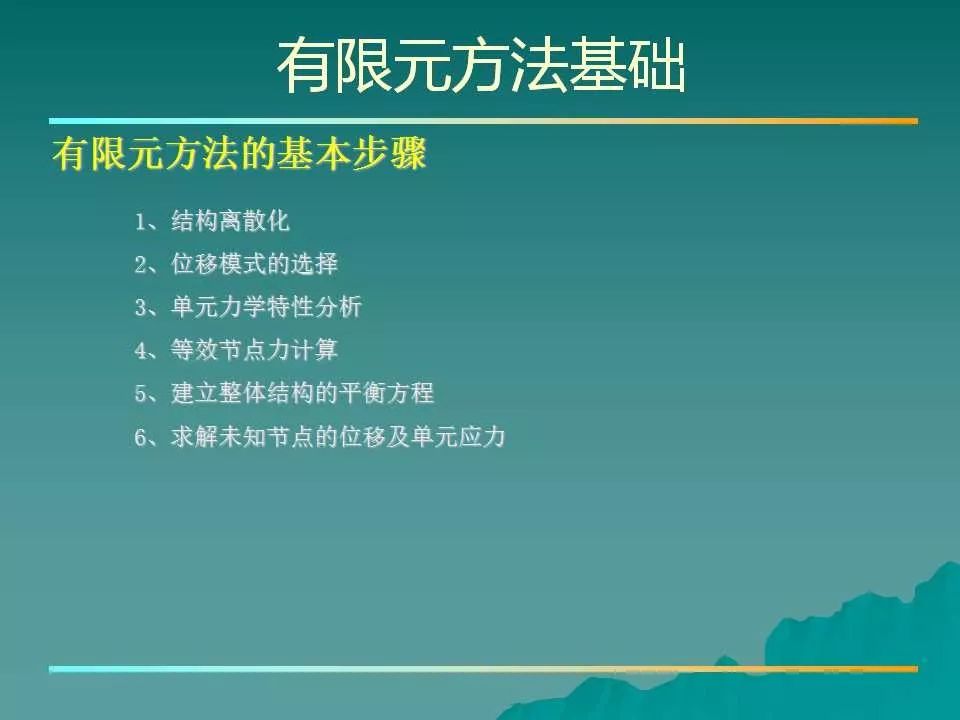 有限元方法基础

有限元方法的基本步骤

1、结构离散化

2、位移模式的选择

3、单元力学特性分析

4、等效节点力计算

5、建立整体结构的平衡方程

6、求解未知节点的位移及单元应力